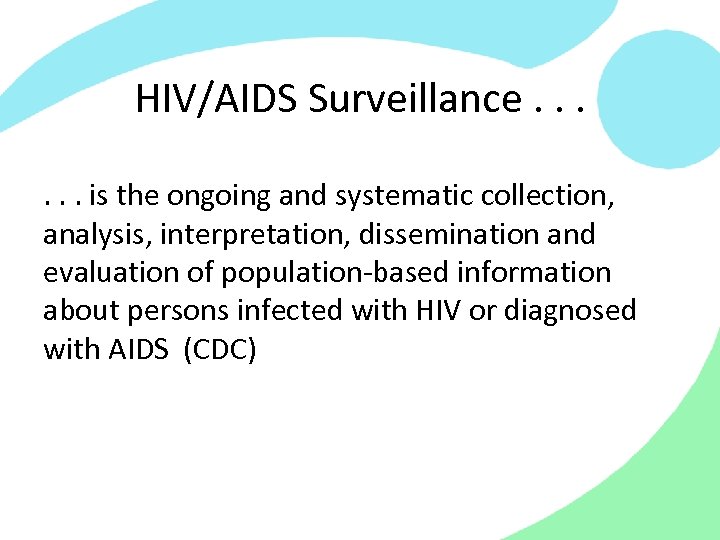 HIV/AIDS Surveillance . . .

. . . is the ongoing and systematic collection, analysis, interpretation, dissemination and evaluation of population-based information about persons infected with HIV or diagnosed with AIDS (CDC)